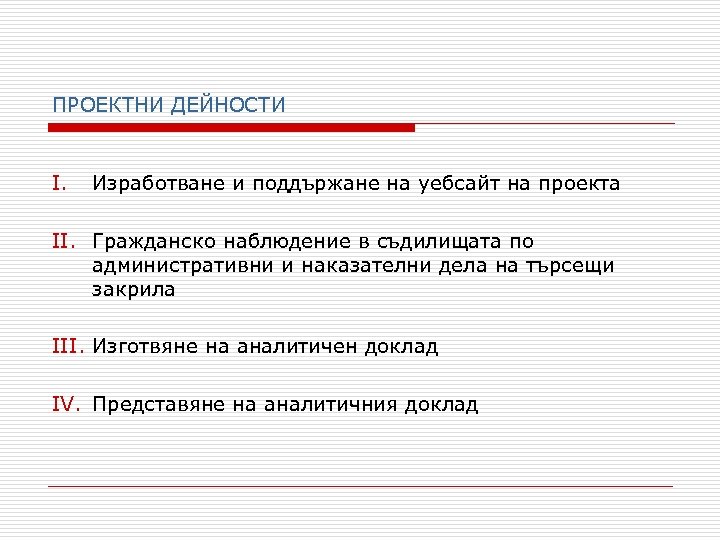 ПРОЕКТНИ ДЕЙНОСТИ

I. Изработване и поддържане на уебсайт на проекта

II. Гражданско наблюдение в съдилищата по административни и наказателни дела на търсещи закрила

III. Изготвяне на аналитичен доклад

IV. Представяне на аналитичния доклад